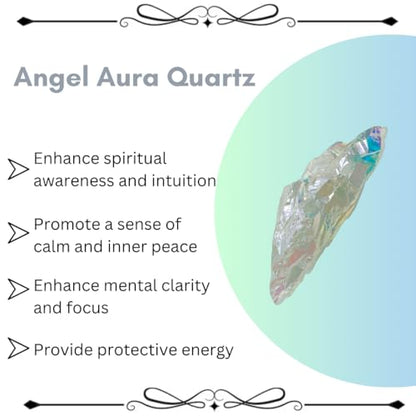 Angel Aura Quartz

Enhance spiritual awareness and intuition

Promote a sense of calm and inner peace

Enhance mental clarity and focus

Provide protective energy